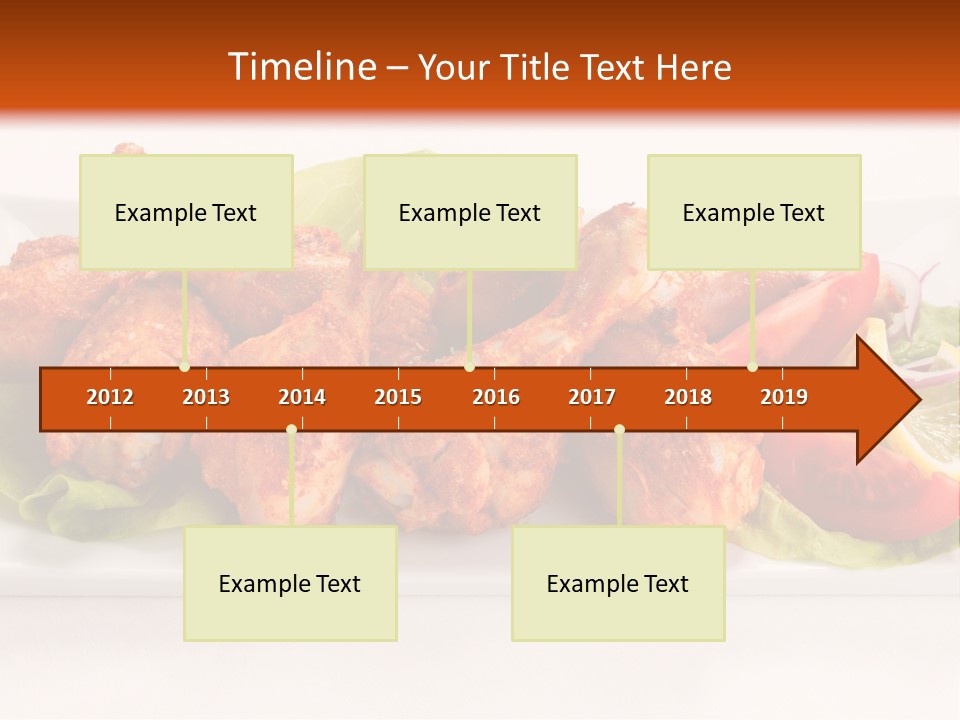 Timeline – Your Title Text Here

Example Text

Example Text

Example Text

2012
2013
2014
2015
2016
2017
2018
2019

Example Text

Example Text